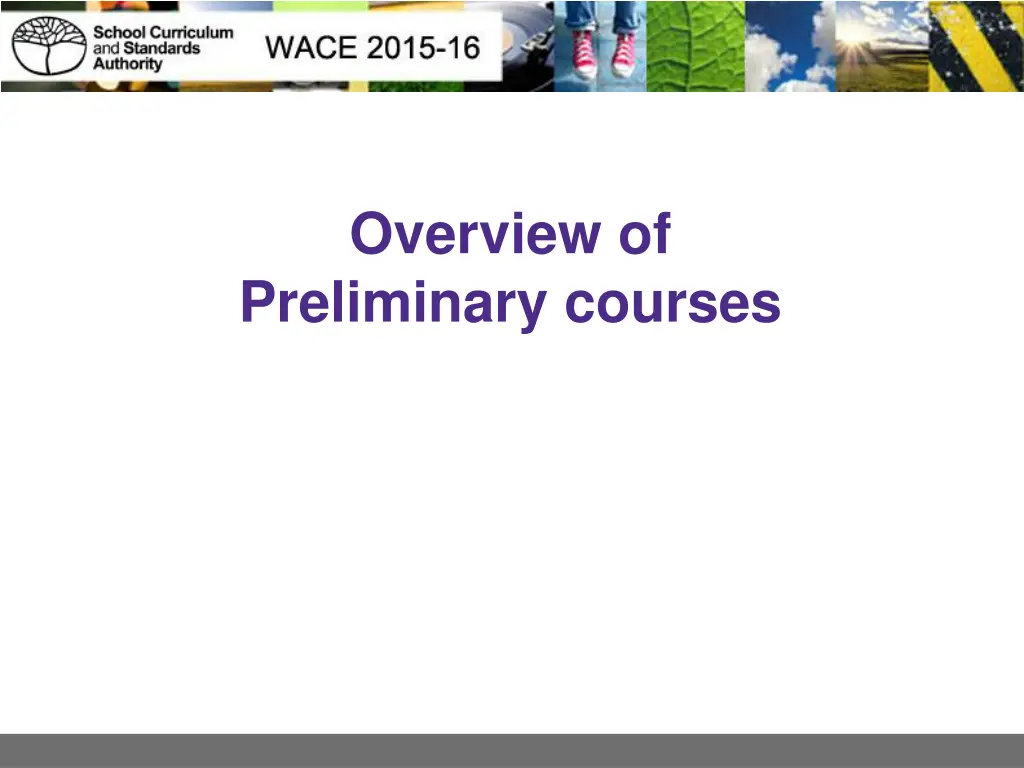 School Curriculum and Standards Authority

WACE 2015-16

Overview of
Preliminary courses